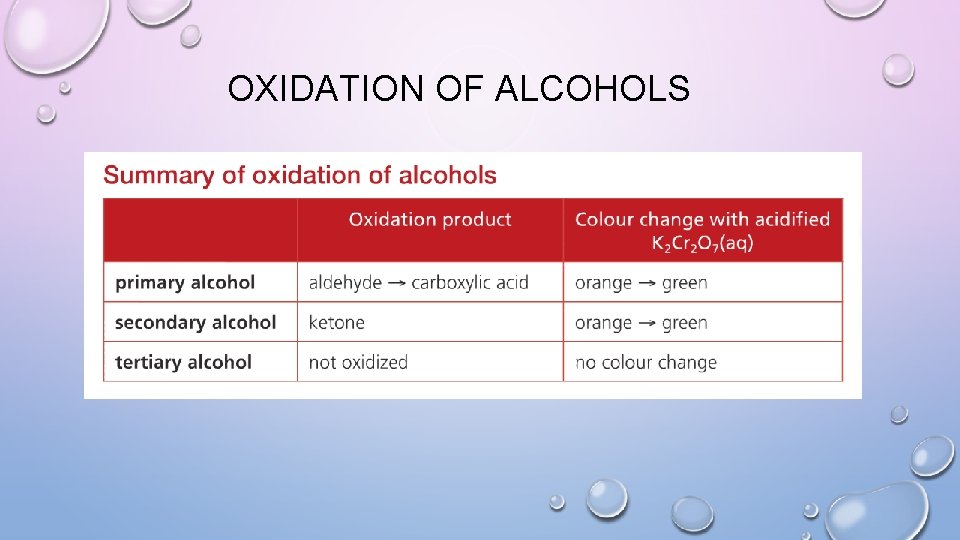 OXIDATION OF ALCOHOLS

Summary of oxidation of alcohols

| | Oxidation product | Colour change with acidified $K_2Cr_2O_7(aq)$ |
|---|---|---|
| primary alcohol | aldehyde → carboxylic acid | orange → green |
| secondary alcohol | ketone | orange → green |
| tertiary alcohol | not oxidized | no colour change |